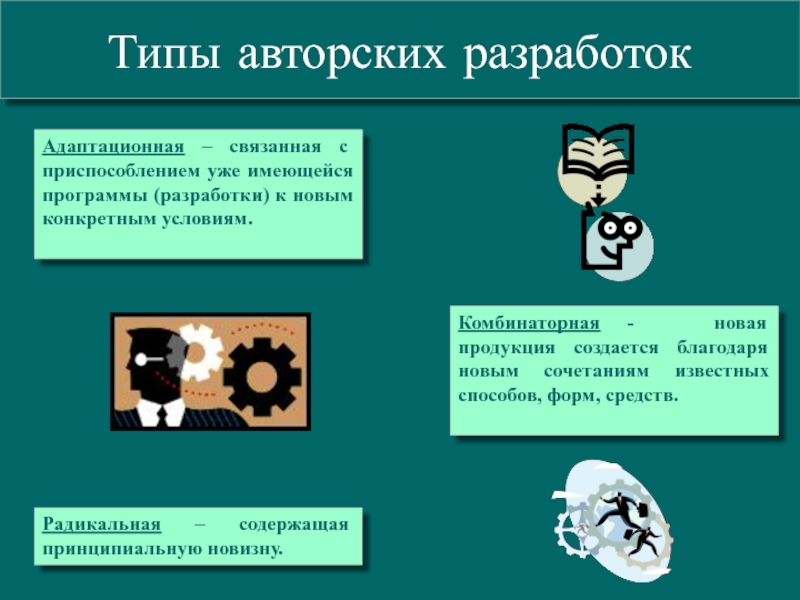 Типы авторских разработок

Адаптационная – связанная с приспособлением уже имеющейся программы (разработки) к новым конкретным условиям.

Комбинаторная - новая продукция создается благодаря новым сочетаниям известных способов, форм, средств.

Радикальная – содержащая принципиальную новизну.